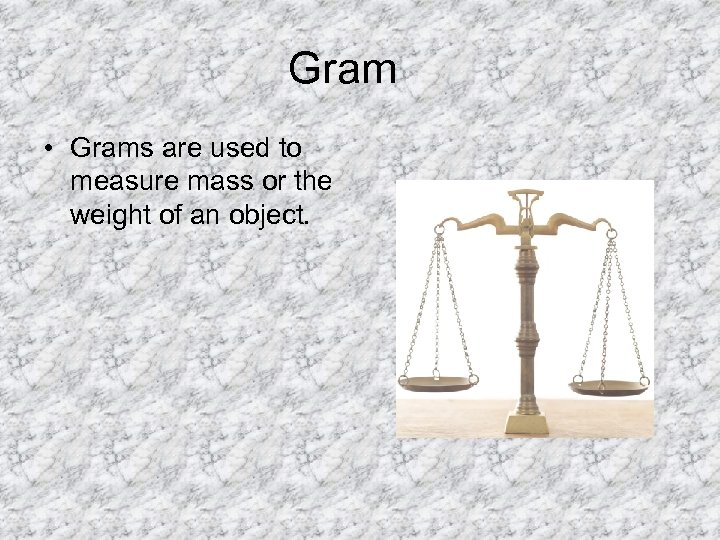 Gram

• Grams are used to measure mass or the weight of an object.